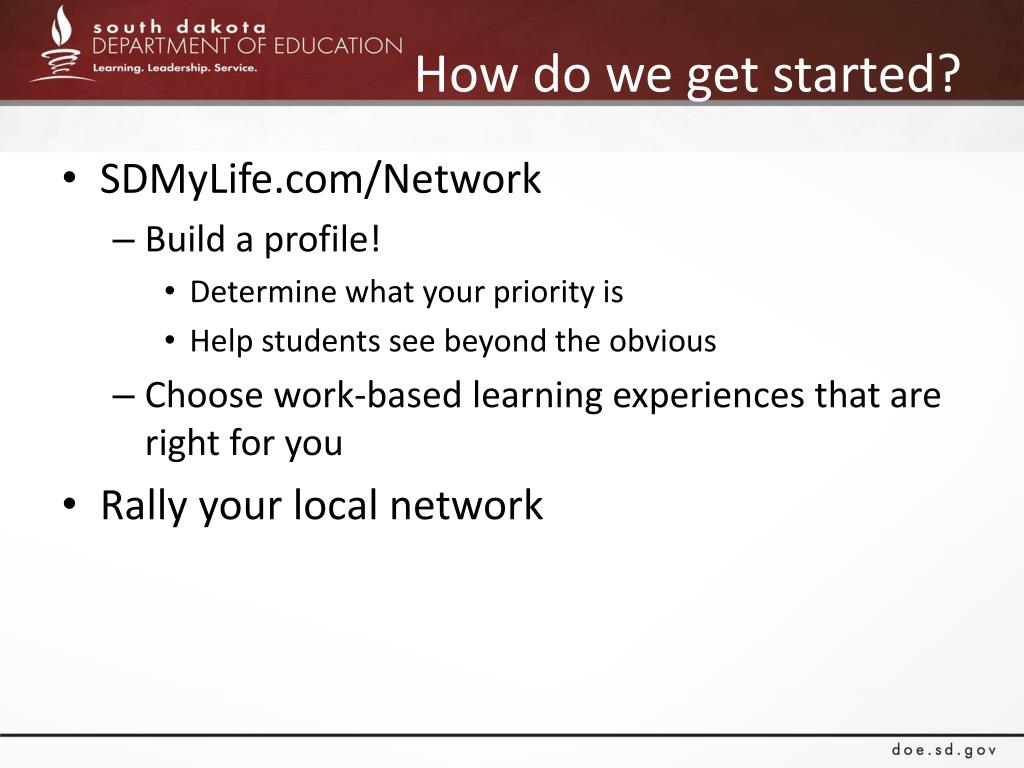 south dakota
DEPARTMENT OF EDUCATION
Learning. Leadership. Service.

How do we get started?

• SDMyLife.com/Network
– Build a profile!
• Determine what your priority is
• Help students see beyond the obvious
– Choose work-based learning experiences that are right for you
• Rally your local network

doe.sd.gov